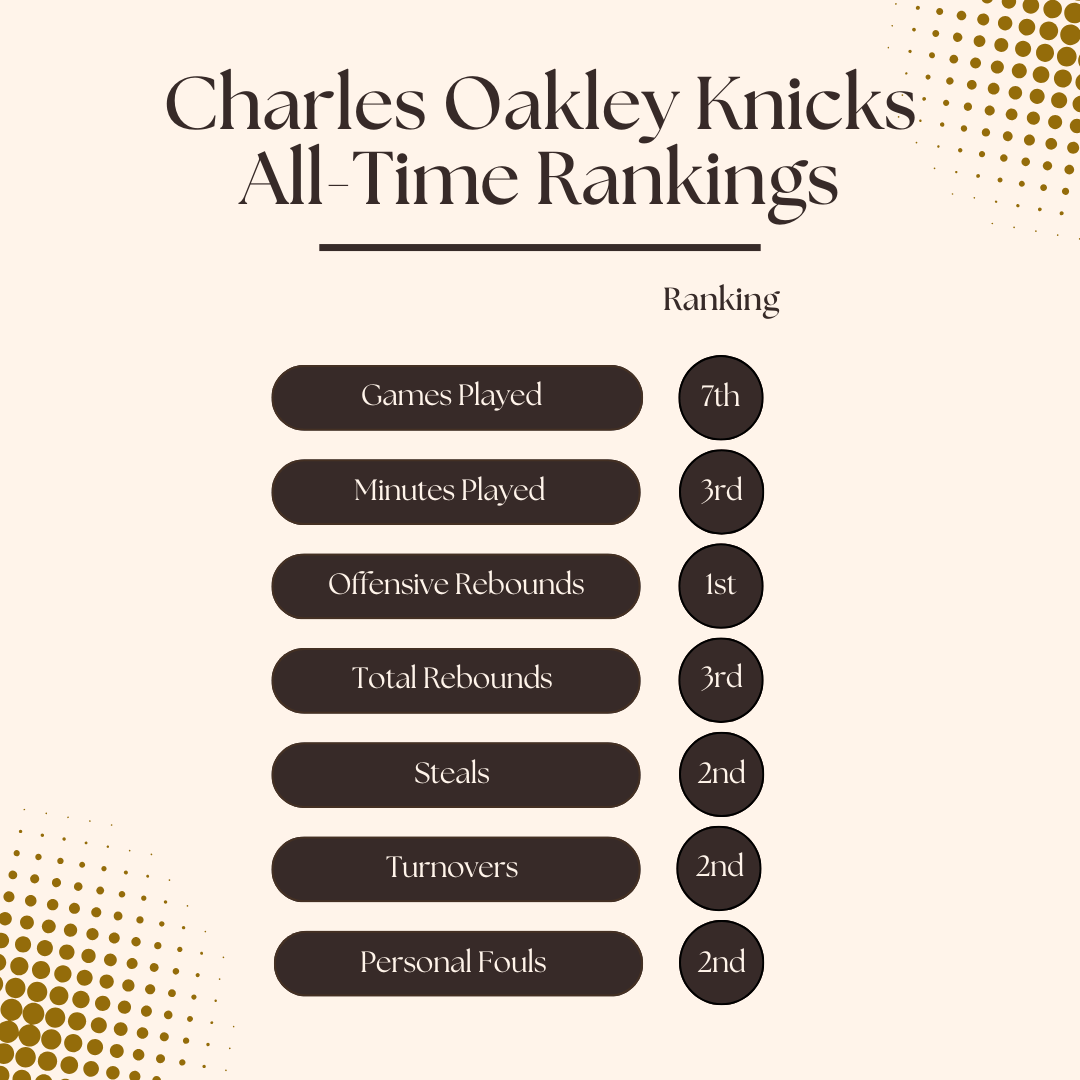 Charles Oakley Knicks All-Time Rankings

| | Ranking |
|---|---|
| Games Played | 7th |
| Minutes Played | 3rd |
| Offensive Rebounds | 1st |
| Total Rebounds | 3rd |
| Steals | 2nd |
| Turnovers | 2nd |
| Personal Fouls | 2nd |